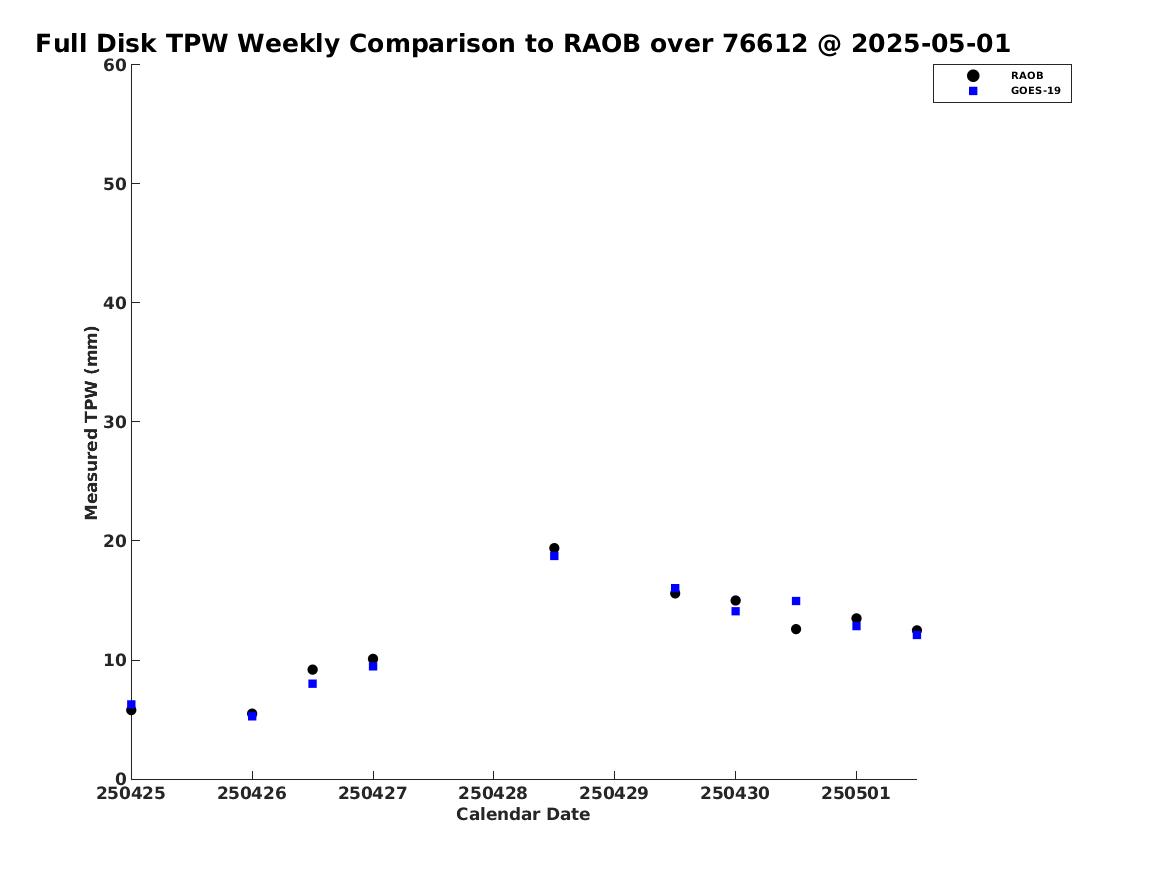 Full Disk TPW Weekly Comparison to RAOB over 76612 @ 2025-05-01

RAOB
GOES-19

Measured TPW (mm)

60
50
40
30
20
10
0

250425 250426 250427 250428 250429 250430 250501

Calendar Date